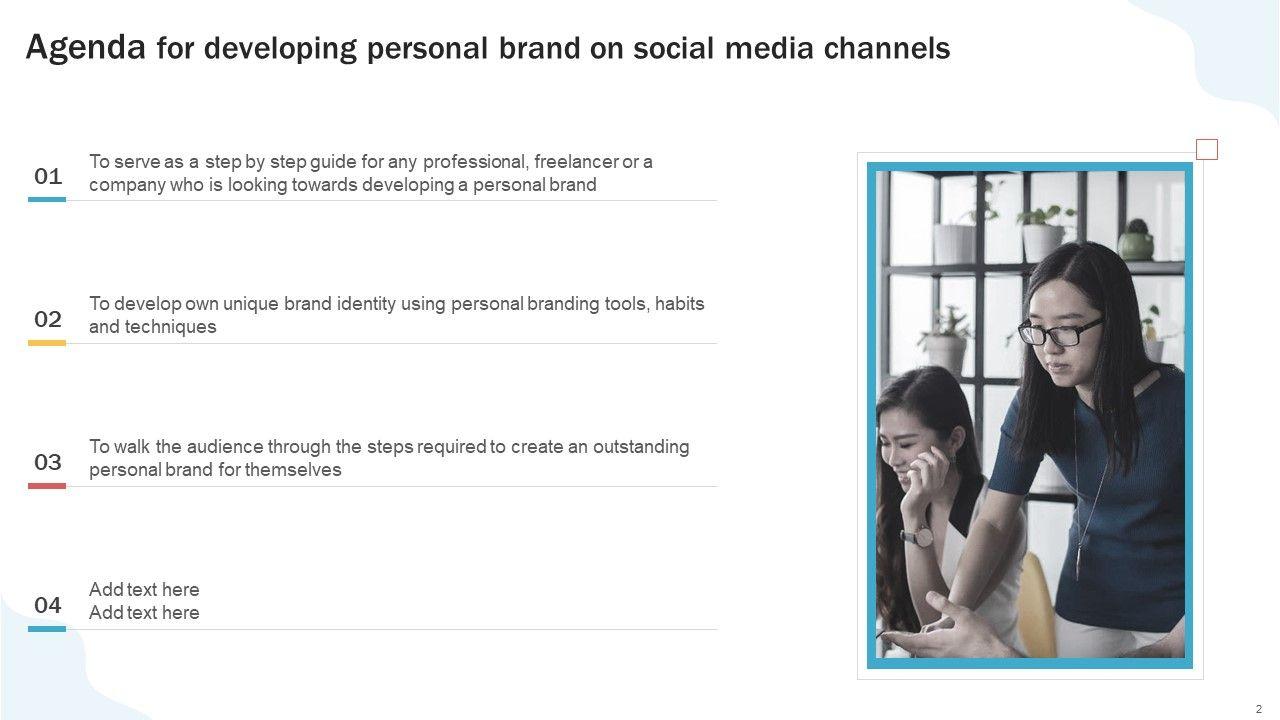 Agenda for developing personal brand on social media channels

01
To serve as a step by step guide for any professional, freelancer or a company who is looking towards developing a personal brand

02
To develop own unique brand identity using personal branding tools, habits and techniques

03
To walk the audience through the steps required to create an outstanding personal brand for themselves

04
Add text here
Add text here

2